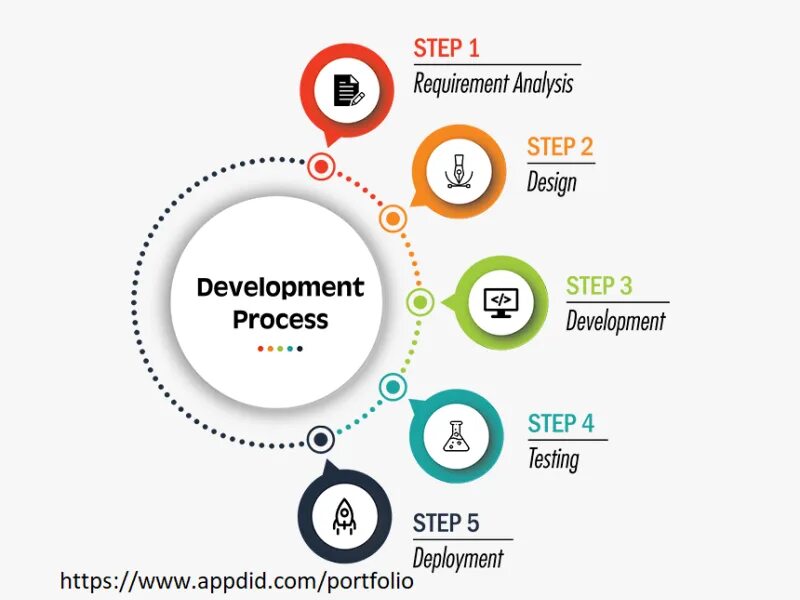 Development Process

STEP 1
Requirement Analysis

STEP 2
Design

STEP 3
Development

STEP 4
Testing

STEP 5
Deployment

https://www.appdid.com/portfolio